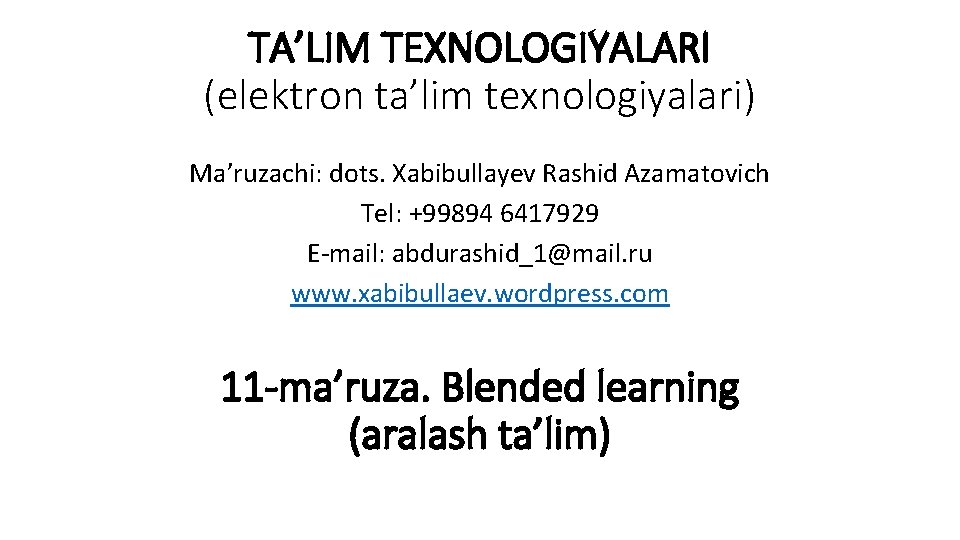 TA’LIM TEXNOLOGIYALARI
(elektron ta’lim texnologiyalari)

Ma’ruzachi: dots. Xabibullayev Rashid Azamatovich
Tel: +99894 6417929
E-mail: abdurashid_1@mail.ru
www.xabibullaev.wordpress.com

11-ma’ruza. Blended learning
(aralash ta’lim)